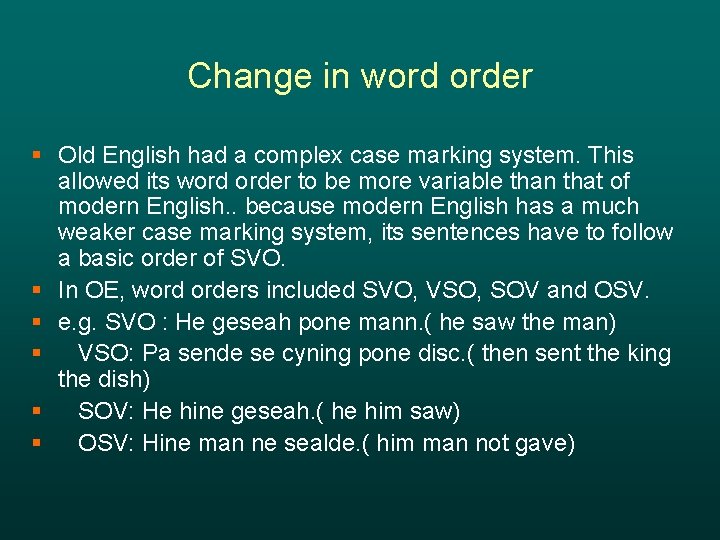 Change in word order

▪ Old English had a complex case marking system. This allowed its word order to be more variable than that of modern English.. because modern English has a much weaker case marking system, its sentences have to follow a basic order of SVO.
▪ In OE, word orders included SVO, VSO, SOV and OSV.
▪ e.g. SVO : He geseah pone mann.( he saw the man)
▪ VSO: Pa sende se cyning pone disc.( then sent the king the dish)
▪ SOV: He hine geseah.( he him saw)
▪ OSV: Hine man ne sealde.( him man not gave)